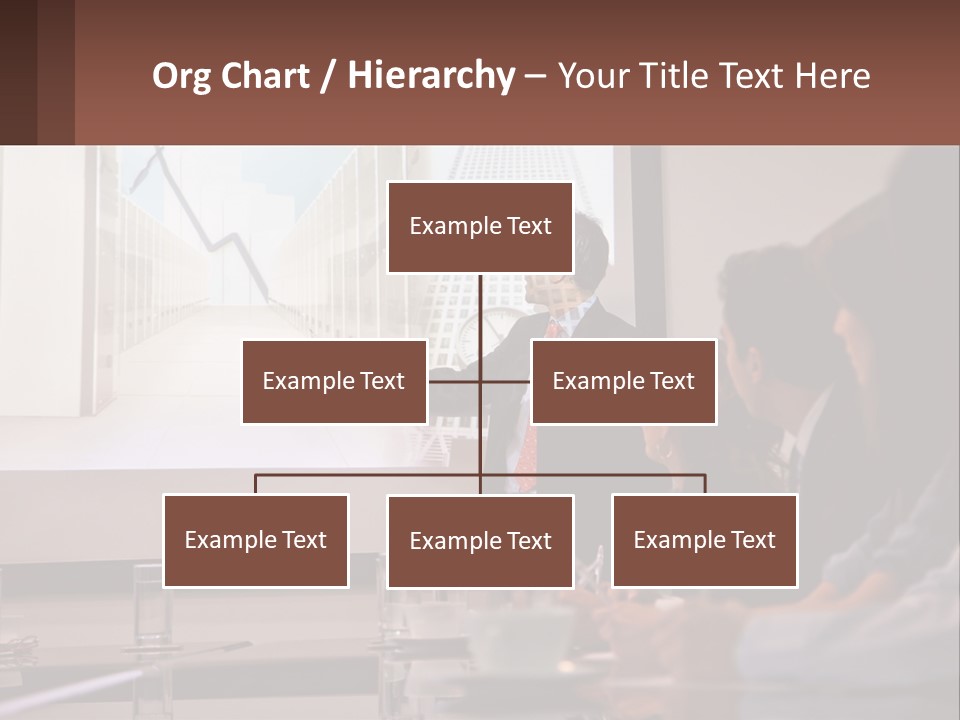 Org Chart / Hierarchy – Your Title Text Here

Example Text

Example Text

Example Text

Example Text

Example Text

Example Text